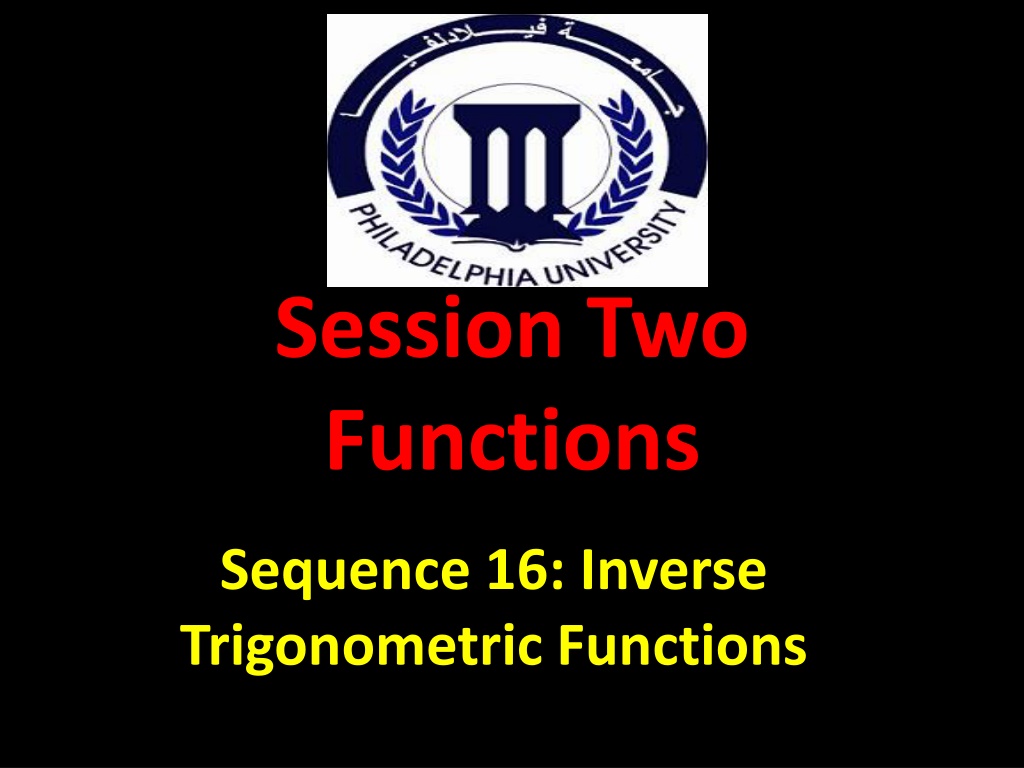 جامعة فيلادلفيا

PHILADELPHIA UNIVERSITY

Session Two
Functions

Sequence 16: Inverse Trigonometric Functions